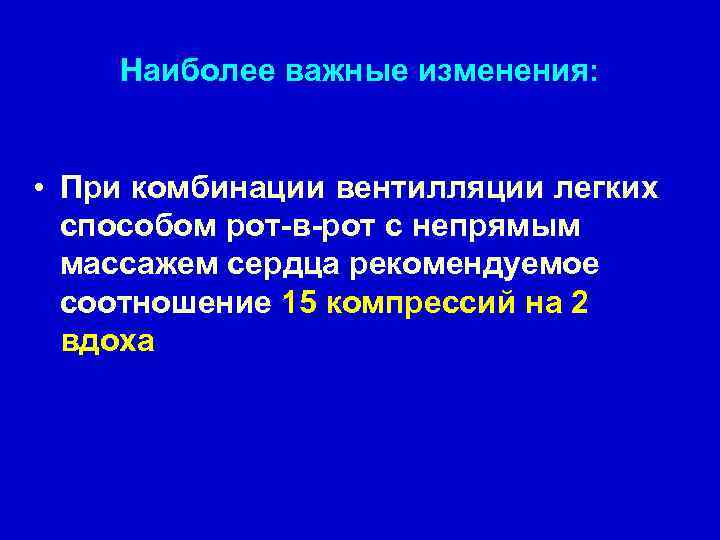 Наиболее важные изменения:

• При комбинации вентилляции легких способом рот-в-рот с непрямым массажем сердца рекомендуемое соотношение 15 компрессий на 2 вдоха